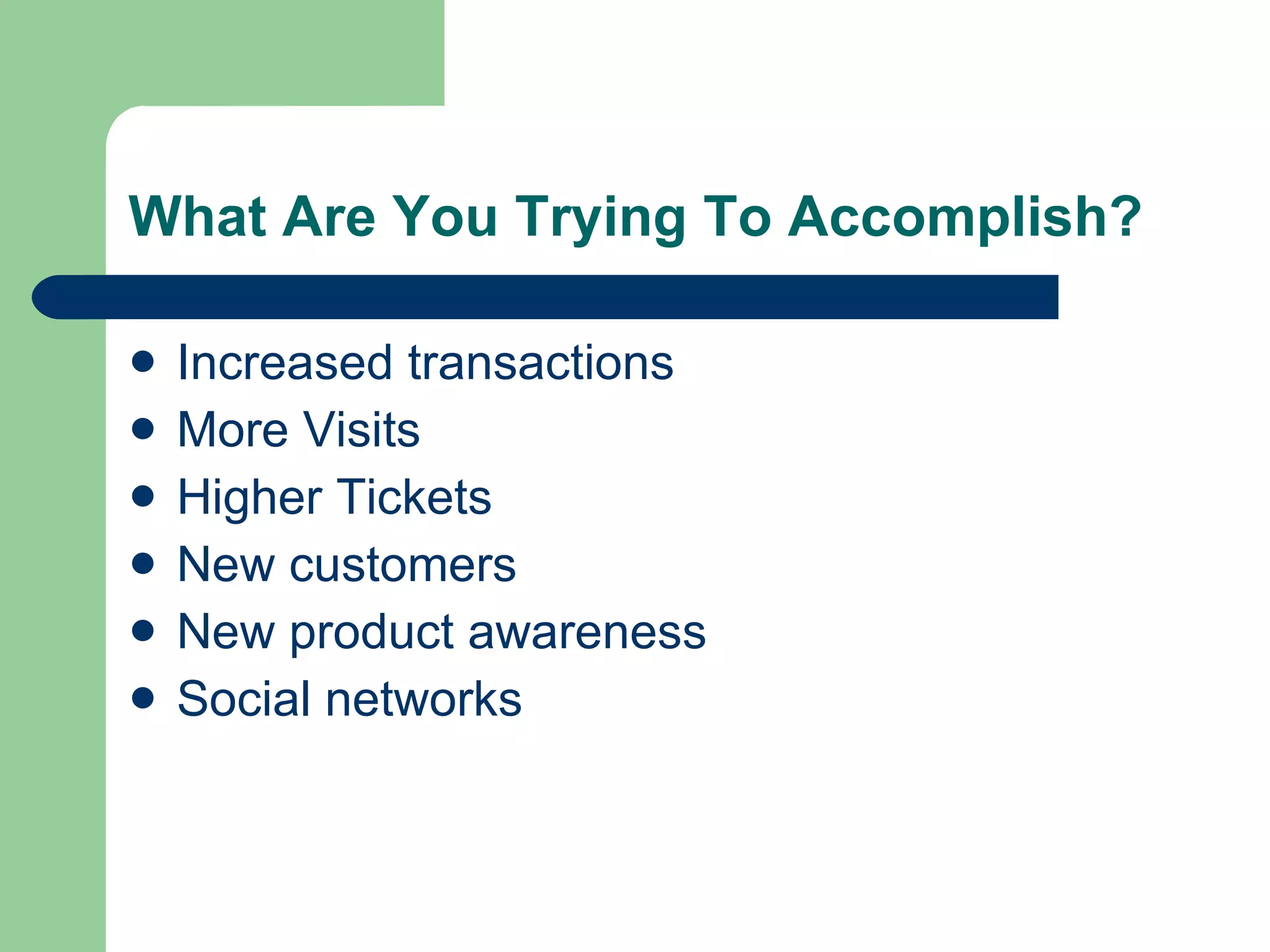 What Are You Trying To Accomplish?

- Increased transactions
- More Visits
- Higher Tickets
- New customers
- New product awareness
- Social networks